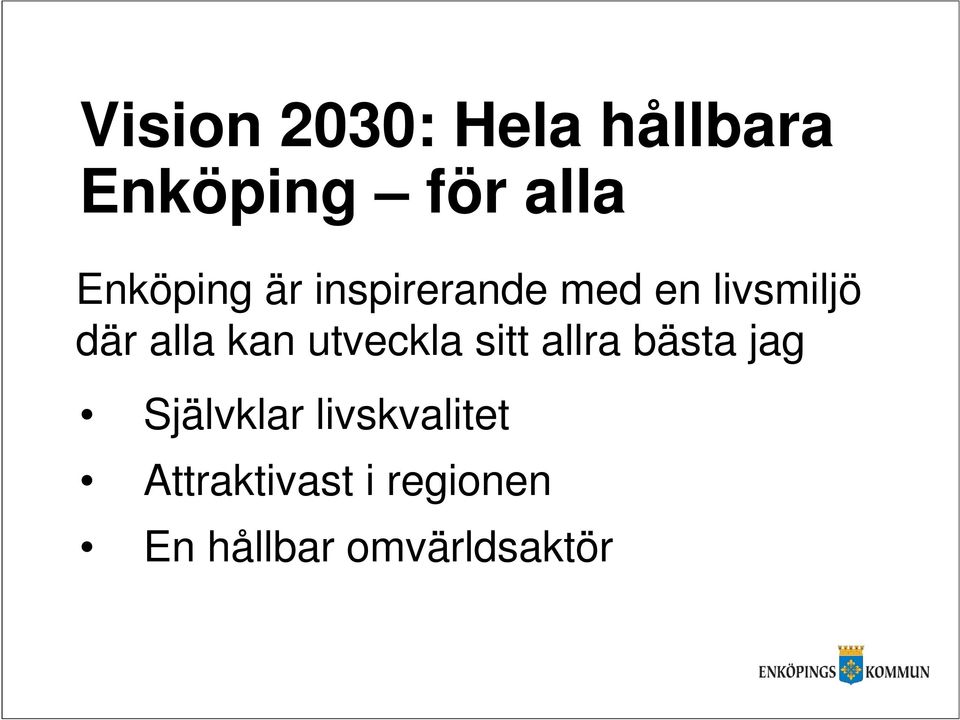 Vision 2030: Hela hållbara Enköping – för alla

Enköping är inspirerande med en livsmiljö där alla kan utveckla sitt allra bästa jag

• Självklar livskvalitet
• Attraktivast i regionen
• En hållbar omvärldsaktör

ENKÖPINGS KOMMUN